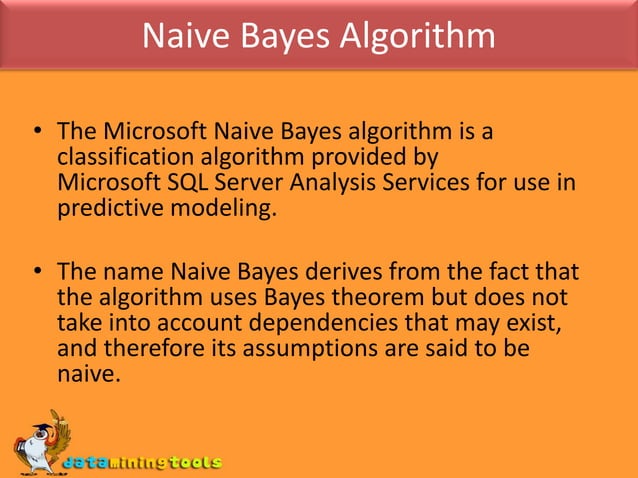 Naive Bayes Algorithm

• The Microsoft Naive Bayes algorithm is a classification algorithm provided by Microsoft SQL Server Analysis Services for use in predictive modeling.

• The name Naive Bayes derives from the fact that the algorithm uses Bayes theorem but does not take into account dependencies that may exist, and therefore its assumptions are said to be naive.

dataminingtools